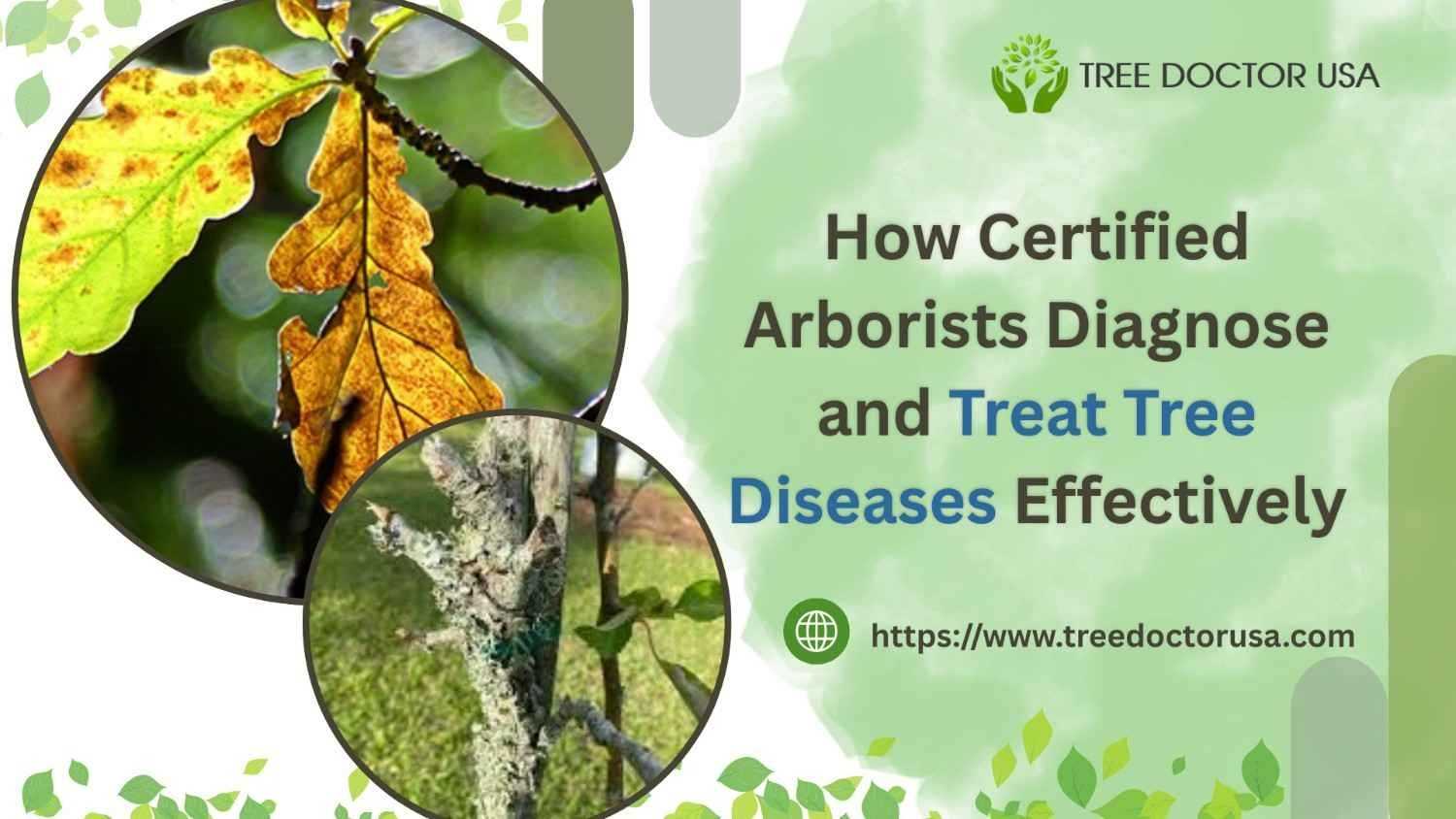 TREE DOCTOR USA

How Certified Arborists Diagnose and Treat Tree Diseases Effectively

https://www.treedoctorusa.com